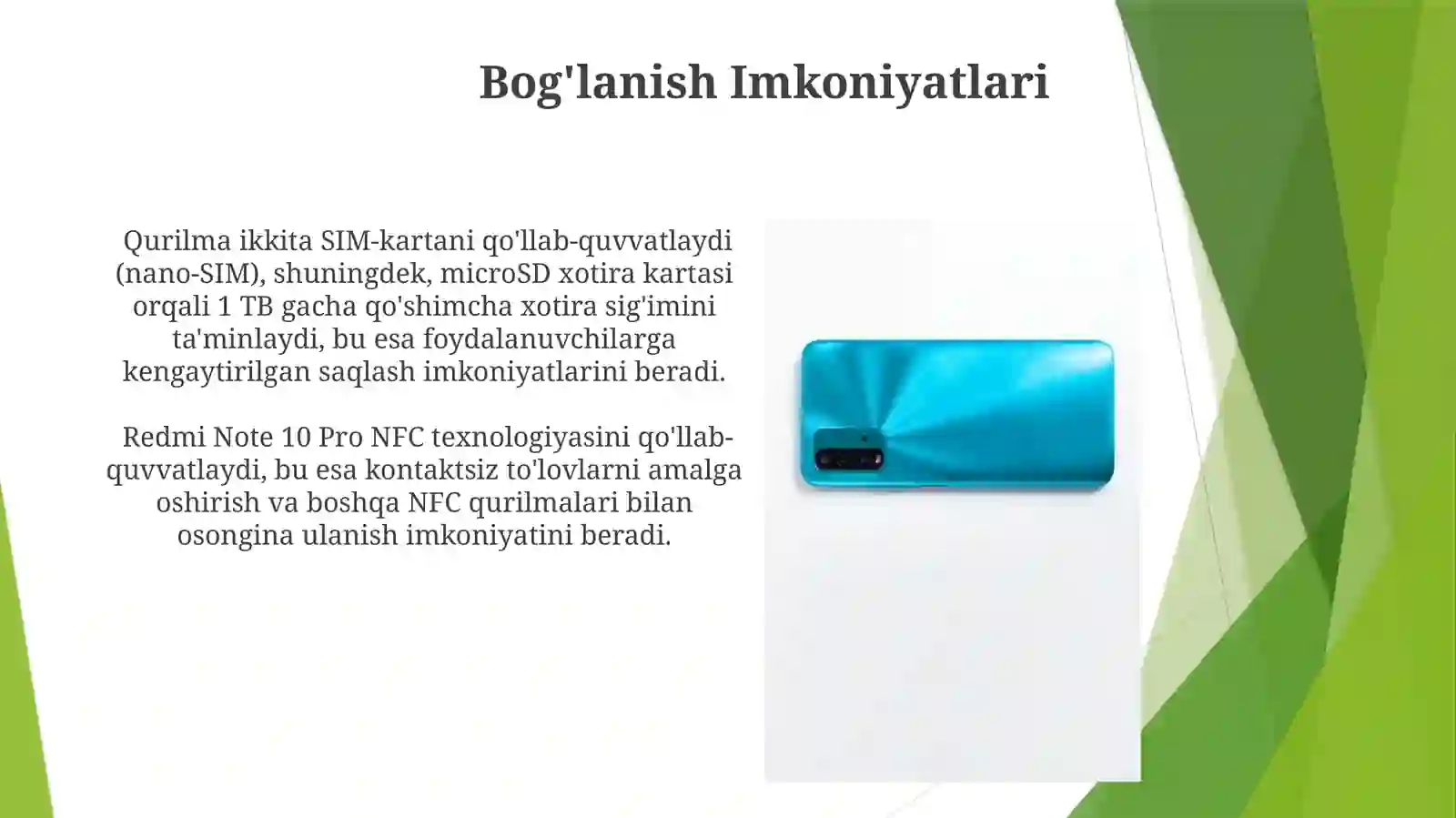 Bog'lanish Imkoniyatlari

Qurilma ikkita SIM-kartani qo'llab-quvvatlaydi (nano-SIM), shuningdek, microSD xotira kartasi orqali 1 TB gacha qo'shimcha xotira sig'imini ta'minlaydi, bu esa foydalanuvchilarga kengaytirilgan saqlash imkoniyatlarini beradi.

Redmi Note 10 Pro NFC texnologiyasini qo'llab-quvvatlaydi, bu esa kontaktsiz to'lovlarni amalga oshirish va boshqa NFC qurilmalari bilan osongina ulanish imkoniyatini beradi.